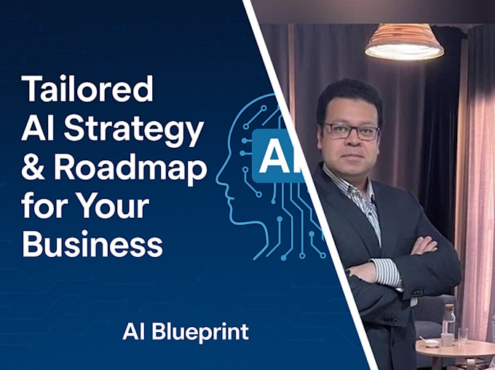 Tailored AI Strategy & Roadmap for Your Business

AI

AI Blueprint